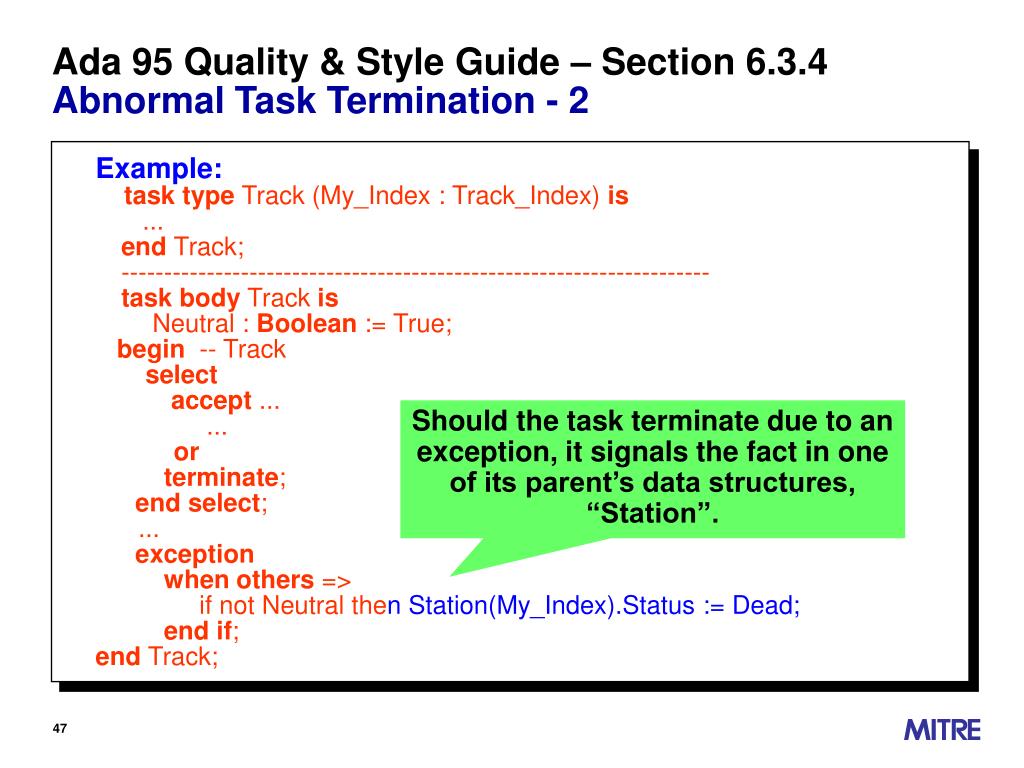 Ada 95 Quality & Style Guide – Section 6.3.4
Abnormal Task Termination - 2

Example:
task type Track (My_Index : Track_Index) is
...
end Track;
--------------------------------------------------------------------
task body Track is
Neutral : Boolean := True;
begin -- Track
select
accept ...
...
or
terminate;
end select;
...
exception
when others =>
if not Neutral then Station(My_Index).Status := Dead;
end if;
end Track;

Should the task terminate due to an exception, it signals the fact in one of its parent's data structures, "Station".

47

MITRE